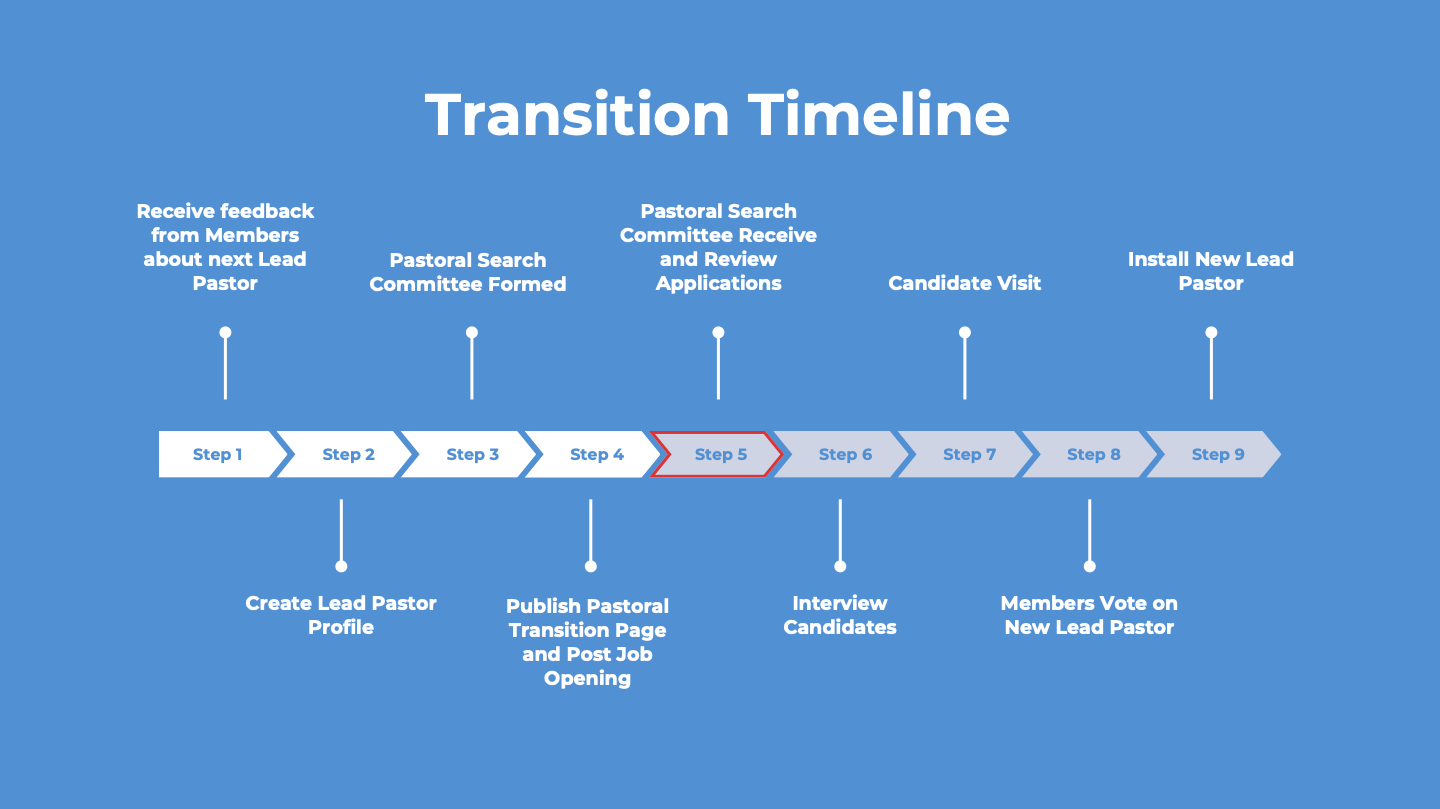 Transition Timeline

Receive feedback from Members about next Lead Pastor

Pastoral Search Committee Formed

Pastoral Search Committee Receive and Review Applications

Candidate Visit

Install New Lead Pastor

Step 1
Step 2
Step 3
Step 4
Step 5
Step 6
Step 7
Step 8
Step 9

Create Lead Pastor Profile

Publish Pastoral Transition Page and Post Job Opening

Interview Candidates

Members Vote on New Lead Pastor